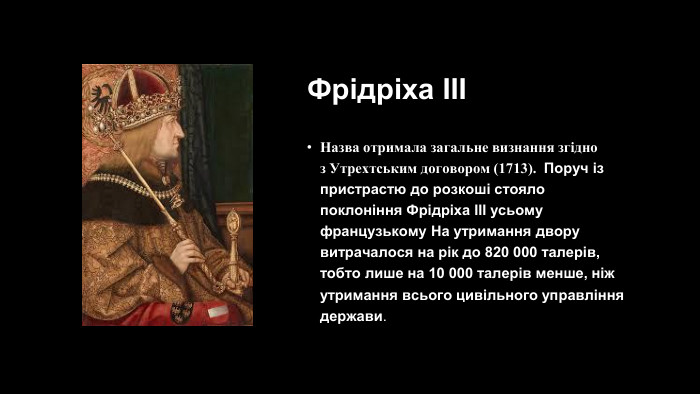 Фрідріха III

• Назва отримала загальне визнання згідно з Утрехтським договором (1713). Поруч із пристрастю до розкоші стояло поклоніння Фрідріха III усьому французькому На утримання двору витрачалося на рік до 820 000 талерів, тобто лише на 10 000 талерів менше, ніж утримання всього цивільного управління держави.